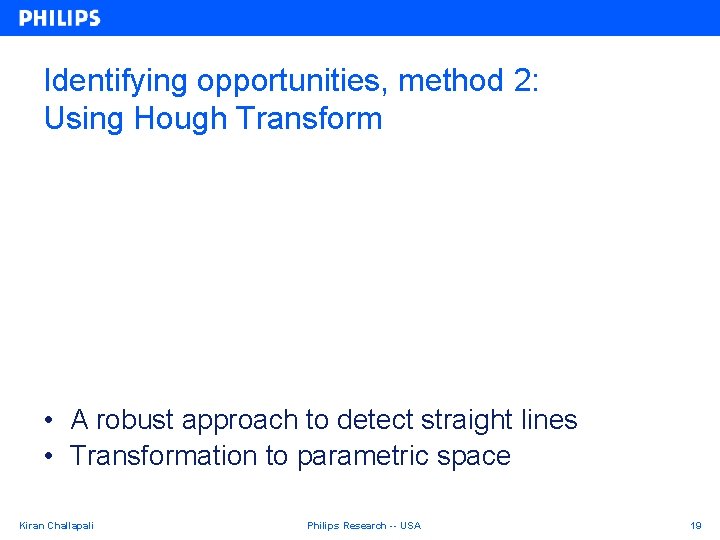 PHILIPS

Identifying opportunities, method 2:
Using Hough Transform

• A robust approach to detect straight lines
• Transformation to parametric space

Kiran Challapali

Philips Research -- USA

19